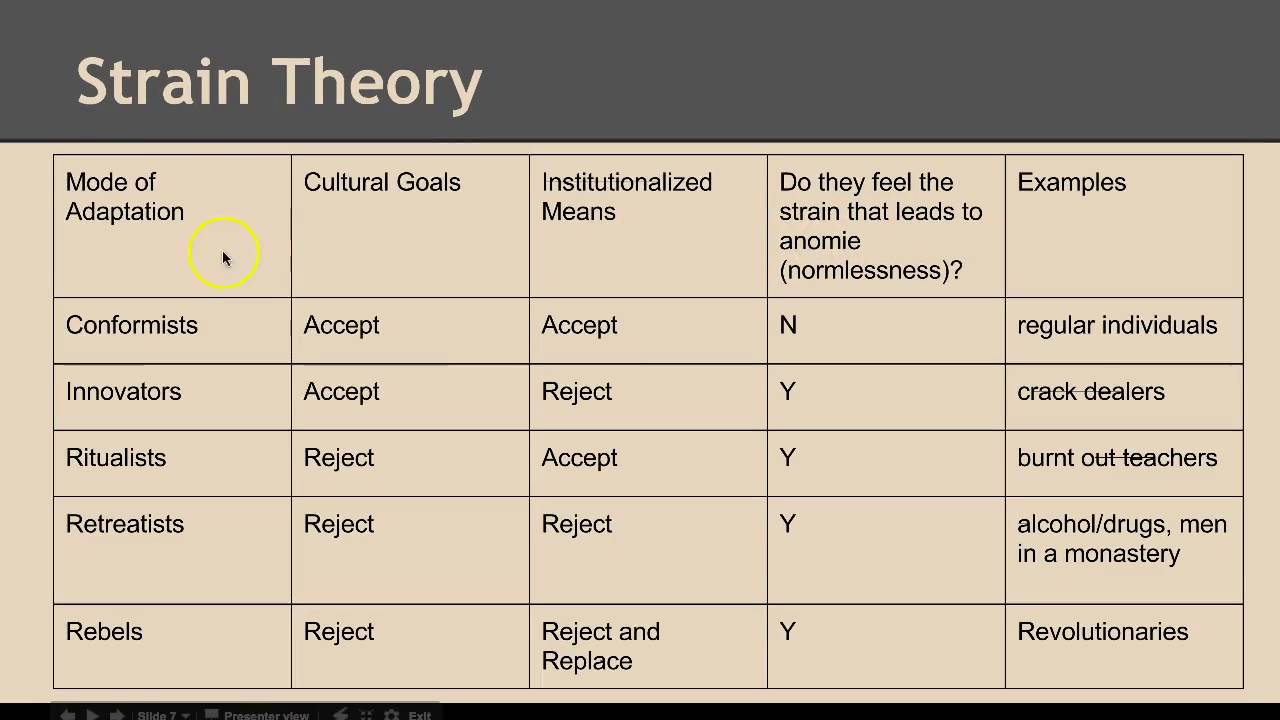 Strain Theory

| Mode of Adaptation | Cultural Goals | Institutionalized Means | Do they feel the strain that leads to anomie (normlessness)? | Examples |
|---|---|---|---|---|
| Conformists | Accept | Accept | N | regular individuals |
| Innovators | Accept | Reject | Y | crack dealers |
| Ritualists | Reject | Accept | Y | burnt out teachers |
| Retreatists | Reject | Reject | Y | alcohol/drugs, men in a monastery |
| Rebels | Reject | Reject and Replace | Y | Revolutionaries |

Slide 7 Presenter view Exit